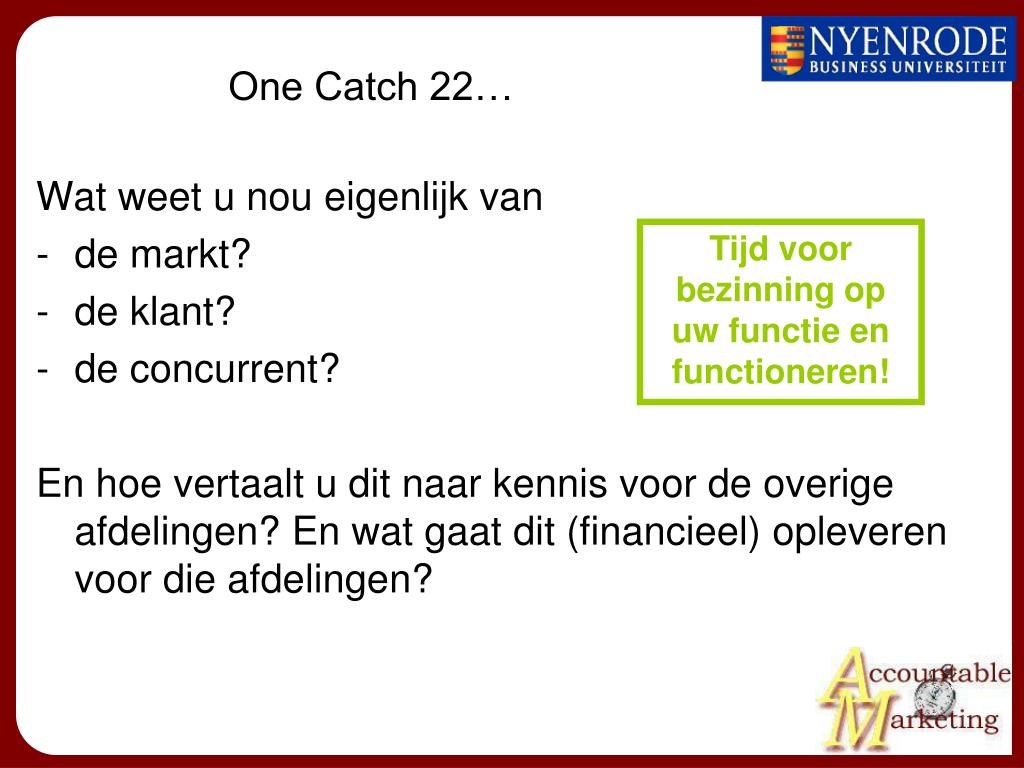 NYENRODE
BUSINESS UNIVERSITEIT

One Catch 22…

Wat weet u nou eigenlijk van
- de markt?
- de klant?
- de concurrent?

Tijd voor bezinning op uw functie en functioneren!

En hoe vertaalt u dit naar kennis voor de overige afdelingen? En wat gaat dit (financieel) opleveren voor die afdelingen?

Accountable Marketing